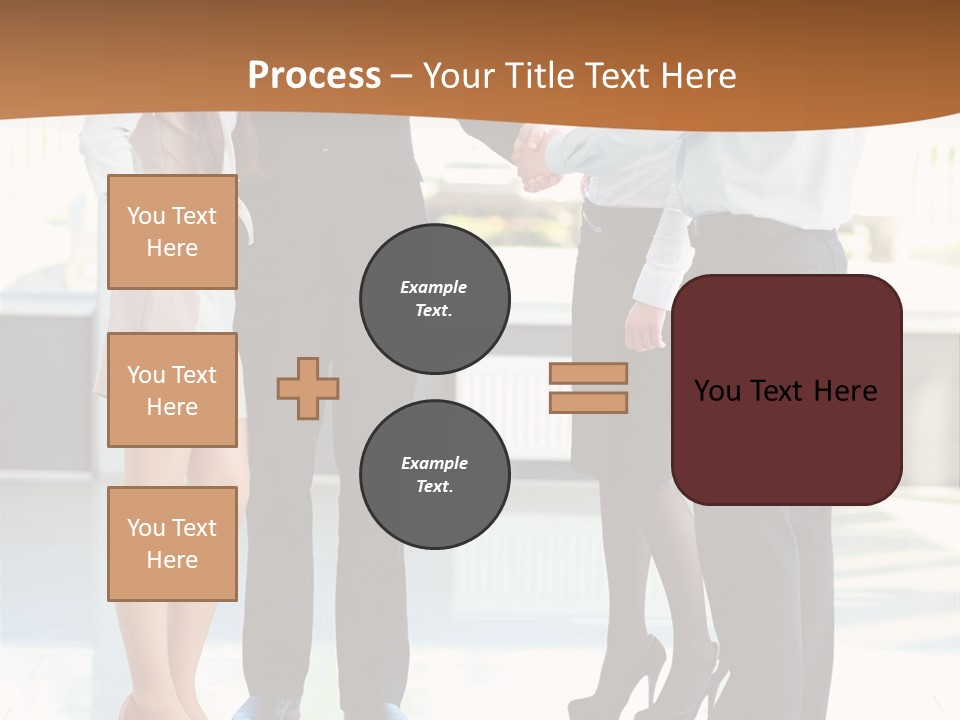 Process – Your Title Text Here

You Text Here

You Text Here

You Text Here

Example Text.

Example Text.

You Text Here